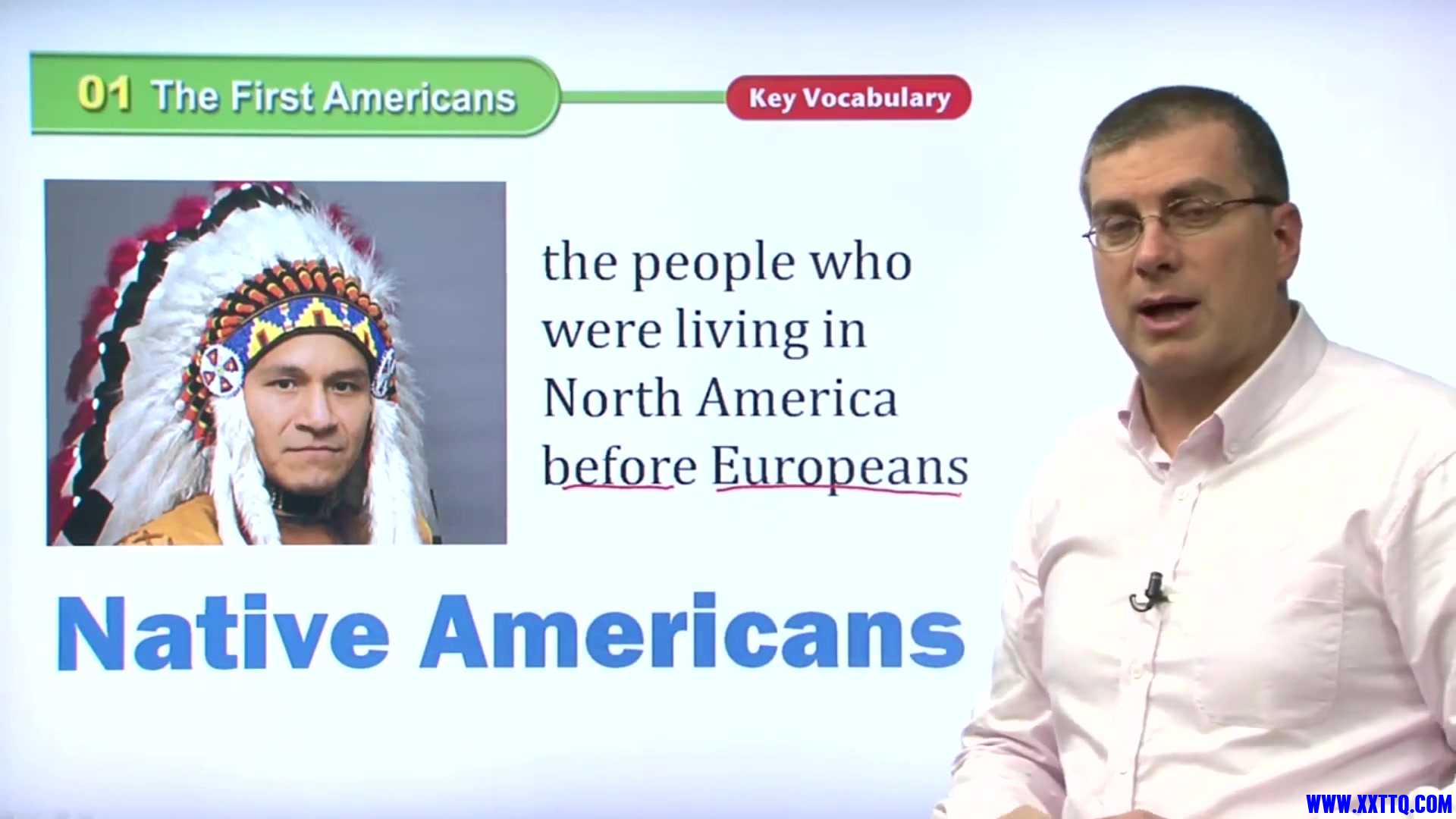 01 The First Americans

Key Vocabulary

the people who were living in North America before Europeans

Native Americans

WWW.XXTTQ.COM